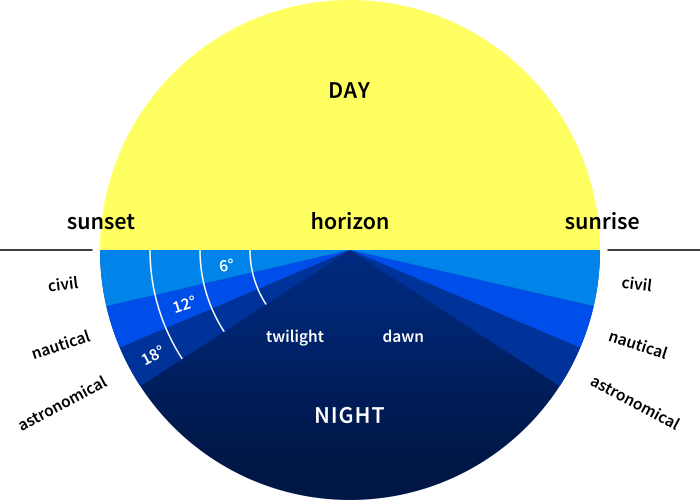 DAY

sunset

horizon

sunrise

civil

nautical

astronomical

6°

12°

18°

twilight

dawn

civil

nautical

astronomical

NIGHT